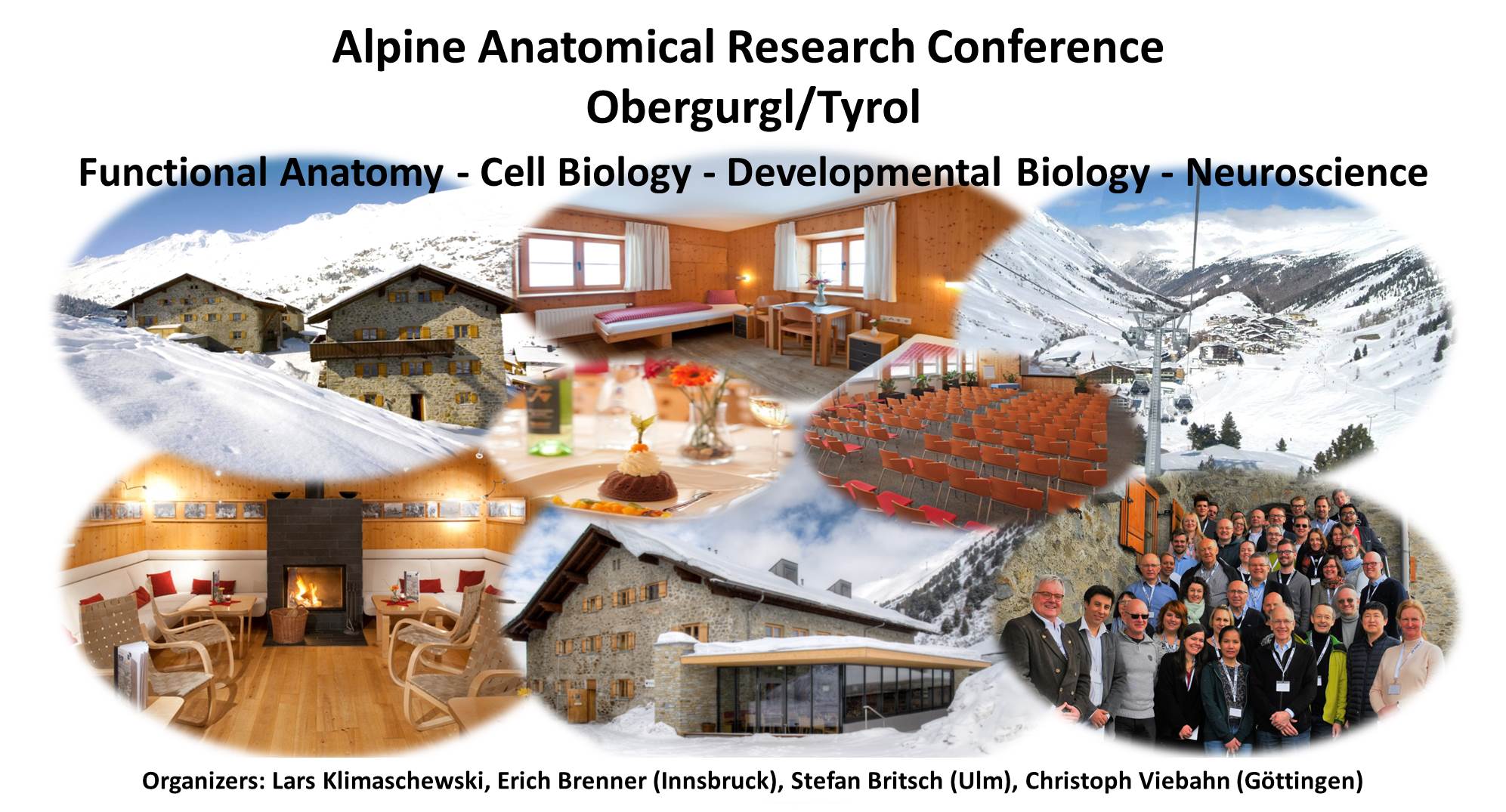 Alpine Anatomical Research Conference
Obergurgl/Tyrol

Functional Anatomy - Cell Biology - Developmental Biology - Neuroscience

Organizers: Lars Klimaschewski, Erich Brenner (Innsbruck), Stefan Britsch (Ulm), Christoph Viebahn (Göttingen)